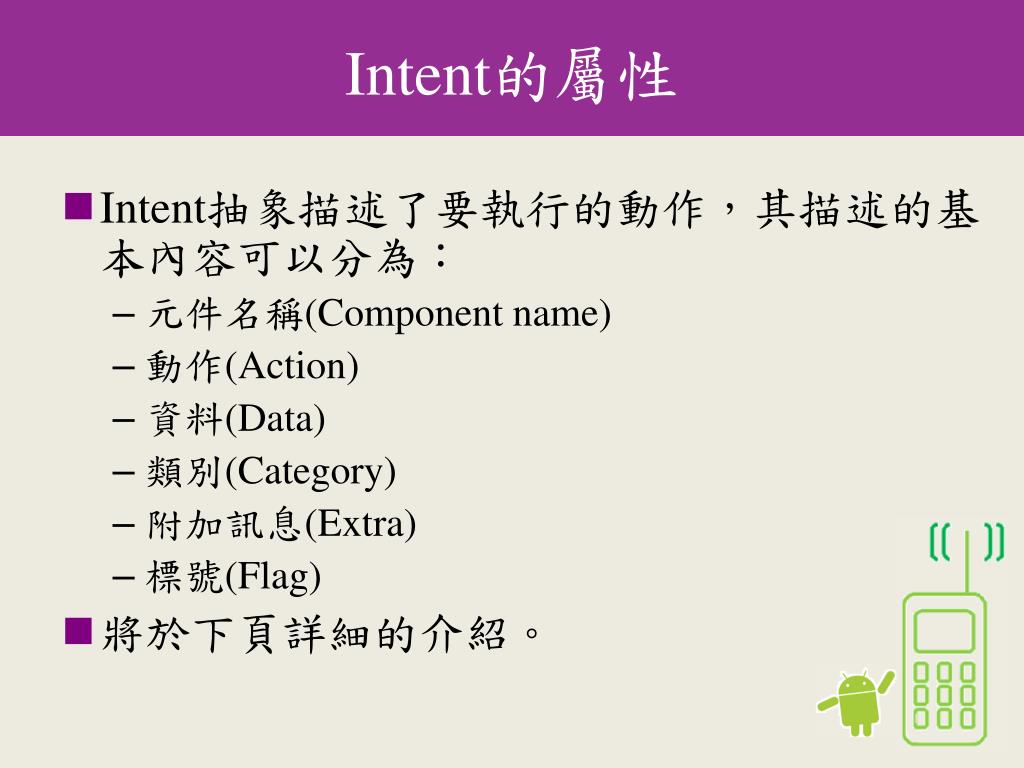 Intent的屬性

■ Intent抽象描述了要執行的動作，其描述的基本內容可以分為：

– 元件名稱(Component name)
– 動作(Action)
– 資料(Data)
– 類別(Category)
– 附加訊息(Extra)
– 標號(Flag)

■ 將於下頁詳細的介紹。